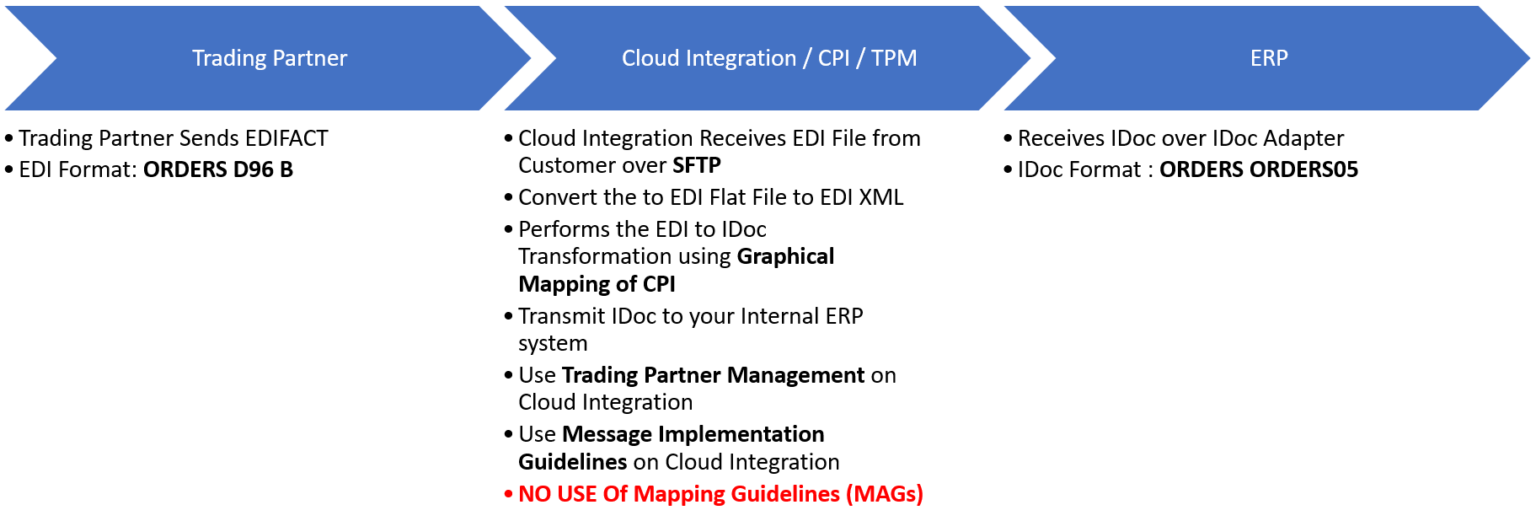 Trading Partner

• Trading Partner Sends EDIFACT
• EDI Format: ORDERS D96 B

Cloud Integration / CPI / TPM

• Cloud Integration Receives EDI File from Customer over SFTP
• Convert the to EDI Flat File to EDI XML
• Performs the EDI to IDoc Transformation using Graphical Mapping of CPI
• Transmit IDoc to your Internal ERP system
• Use Trading Partner Management on Cloud Integration
• Use Message Implementation Guidelines on Cloud Integration
• NO USE Of Mapping Guidelines (MAGs)

ERP

• Receives IDoc over IDoc Adapter
• IDoc Format : ORDERS ORDERS05